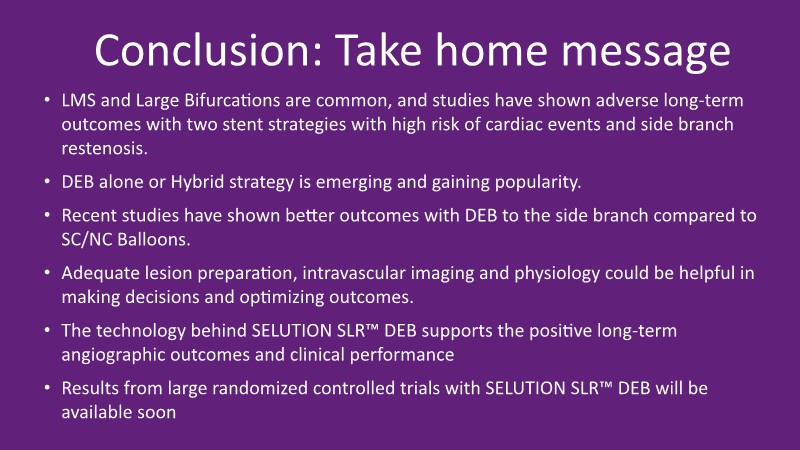 Conclusion: Take home message

• LMS and Large Bifurcations are common, and studies have shown adverse long-term outcomes with two stent strategies with high risk of cardiac events and side branch restenosis.

• DEB alone or Hybrid strategy is emerging and gaining popularity.

• Recent studies have shown better outcomes with DEB to the side branch compared to SC/NC Balloons.

• Adequate lesion preparation, intravascular imaging and physiology could be helpful in making decisions and optimizing outcomes.

• The technology behind SELUTION SLR™ DEB supports the positive long-term angiographic outcomes and clinical performance

• Results from large randomized controlled trials with SELUTION SLR™ DEB will be available soon